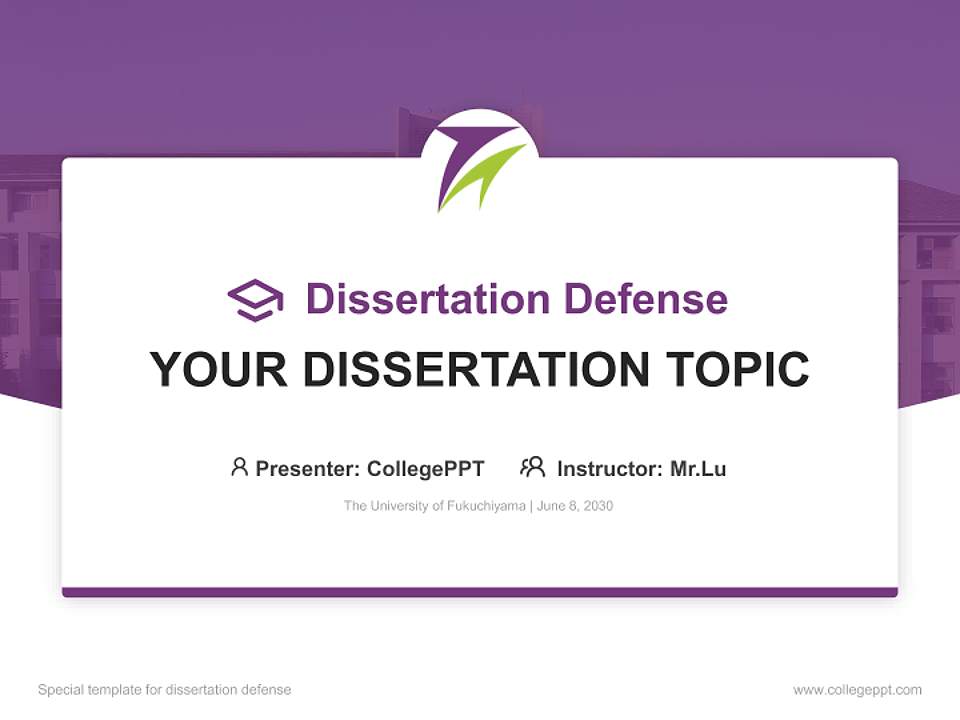 Dissertation Defense

YOUR DISSERTATION TOPIC

Presenter: CollegePPT Instructor: Mr.Lu

The University of Fukuchiyama | June 8, 2030

Special template for dissertation defense

www.collegeppt.com